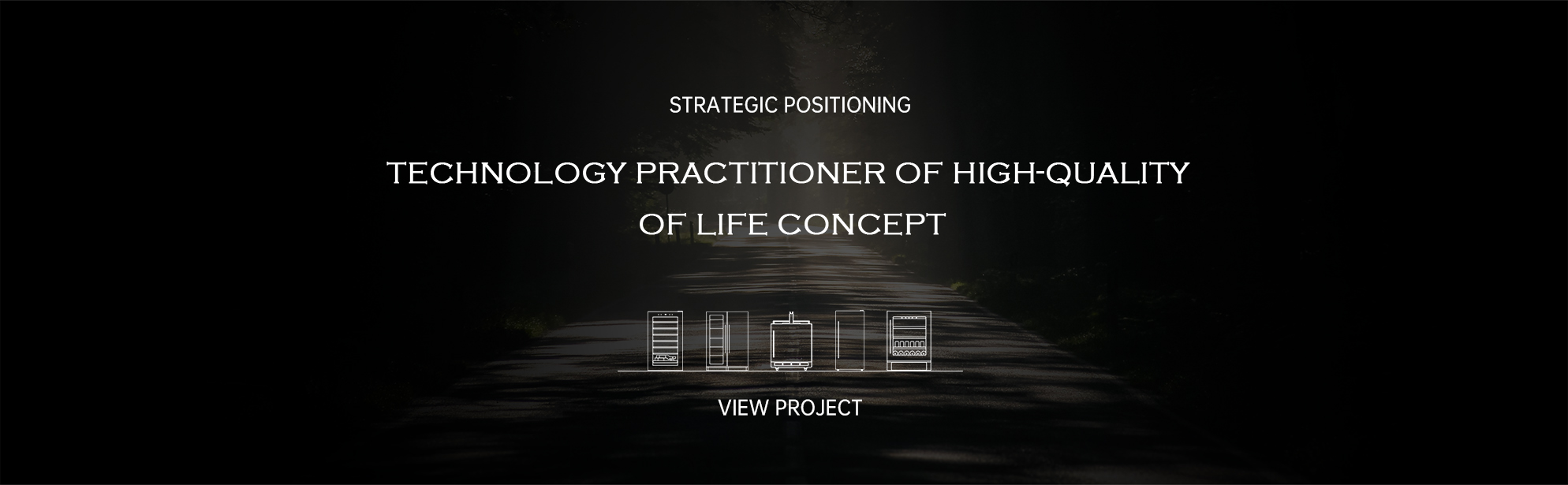 STRATEGIC POSITIONING

TECHNOLOGY PRACTITIONER OF HIGH-QUALITY OF LIFE CONCEPT

VIEW PROJECT